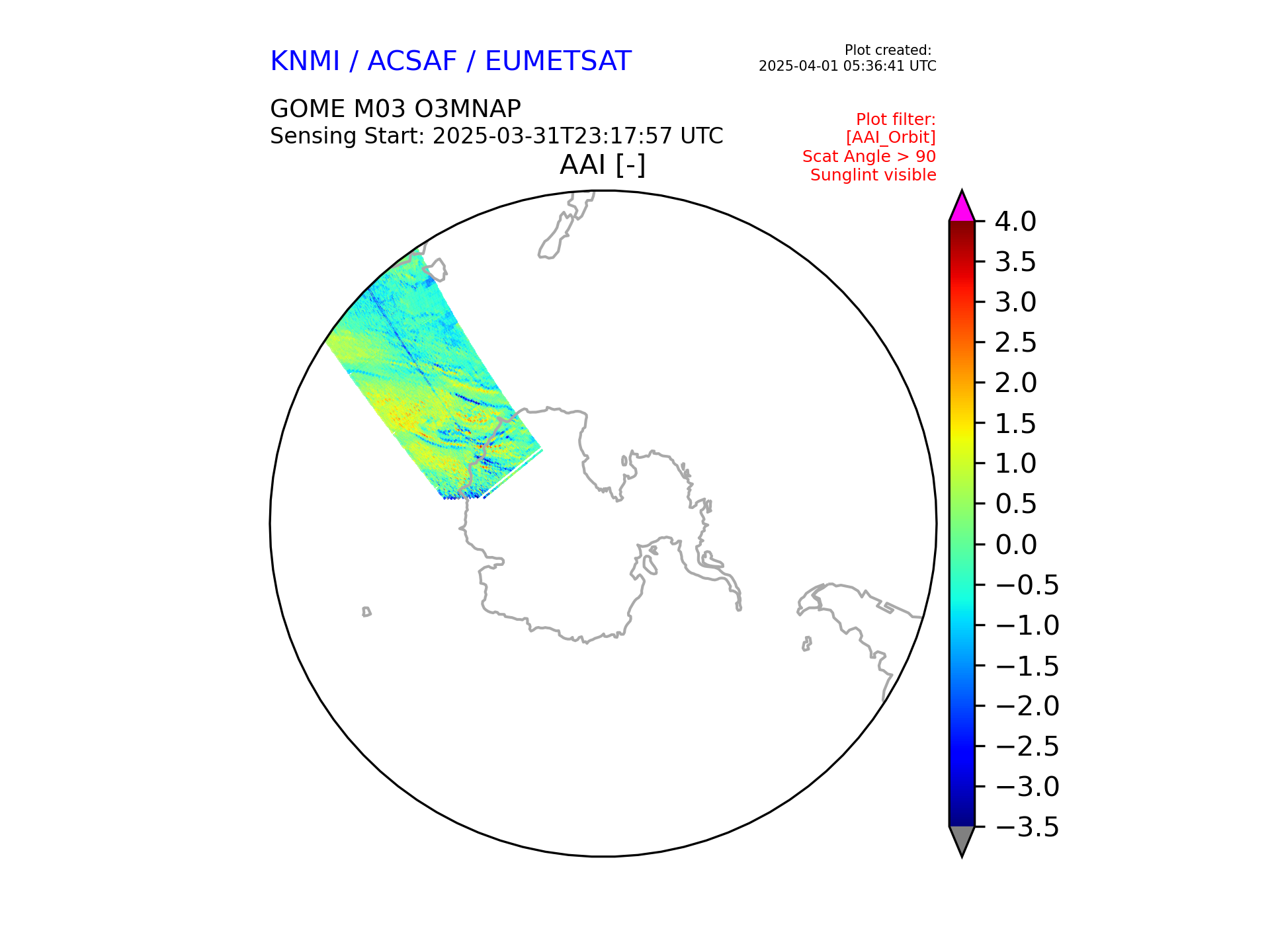 KNMI / ACSAF / EUMETSAT

Plot created:
2025-04-01 05:36:41 UTC

GOME M03 O3MNAP
Sensing Start: 2025-03-31T23:17:57 UTC

Plot filter:
[AAI_Orbit]
Scat Angle > 90
Sunglint visible

AAI [-]

4.0
3.5
3.0
2.5
2.0
1.5
1.0
0.5
0.0
−0.5
−1.0
−1.5
−2.0
−2.5
−3.0
−3.5